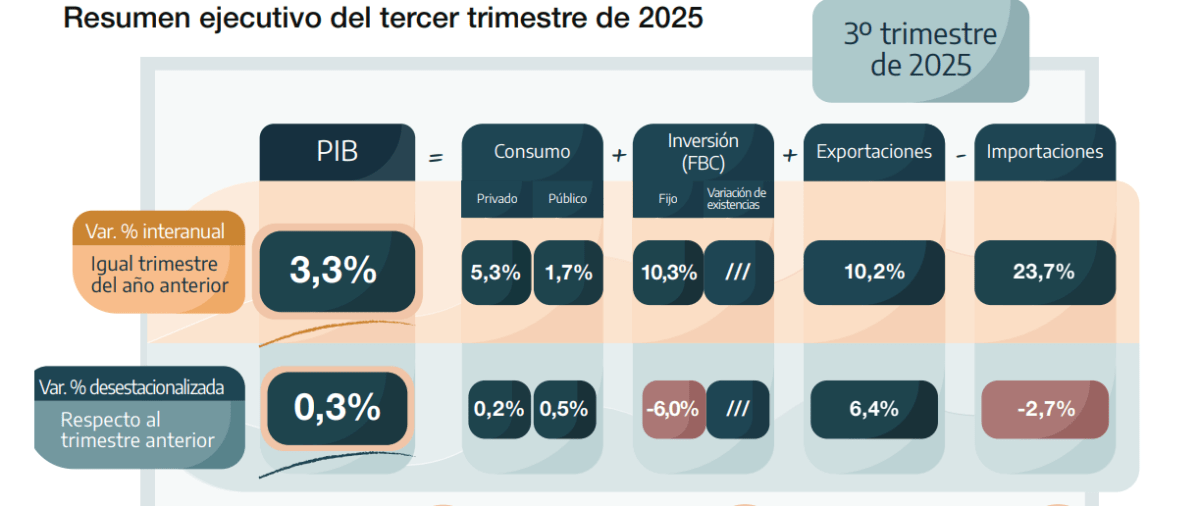 Resumen ejecutivo del tercer trimestre de 2025

3º trimestre de 2025

PIB = Consumo + Inversión (FBC) + Exportaciones - Importaciones

Privado Público Fijo Variación de existencias

Var. % interanual
Igual trimestre del año anterior

3,3% 5,3% 1,7% 10,3% /// 10,2% 23,7%

Var. % desestacionalizada
Respecto al trimestre anterior

0,3% 0,2% 0,5% -6,0% /// 6,4% -2,7%